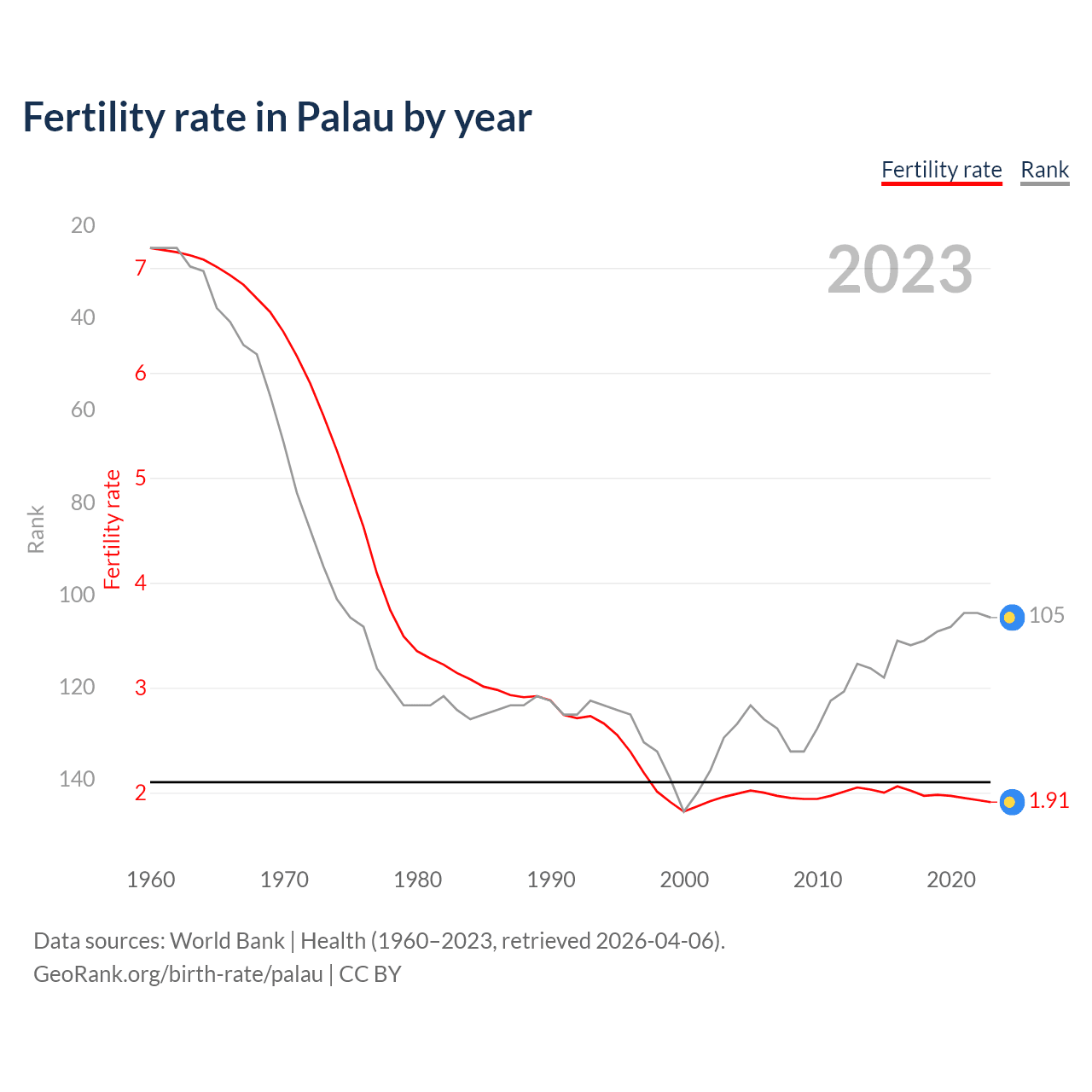 Fertility rate in Palau by year

Fertility rate Rank

2023

Rank
20
40
60
80
100
120
140

Fertility rate
7
6
5
4
3
2

105
1.91

1960 1970 1980 1990 2000 2010 2020

Data sources: World Bank | Health (1960–2023, retrieved 2026-04-06).
GeoRank.org/birth-rate/palau | CC BY